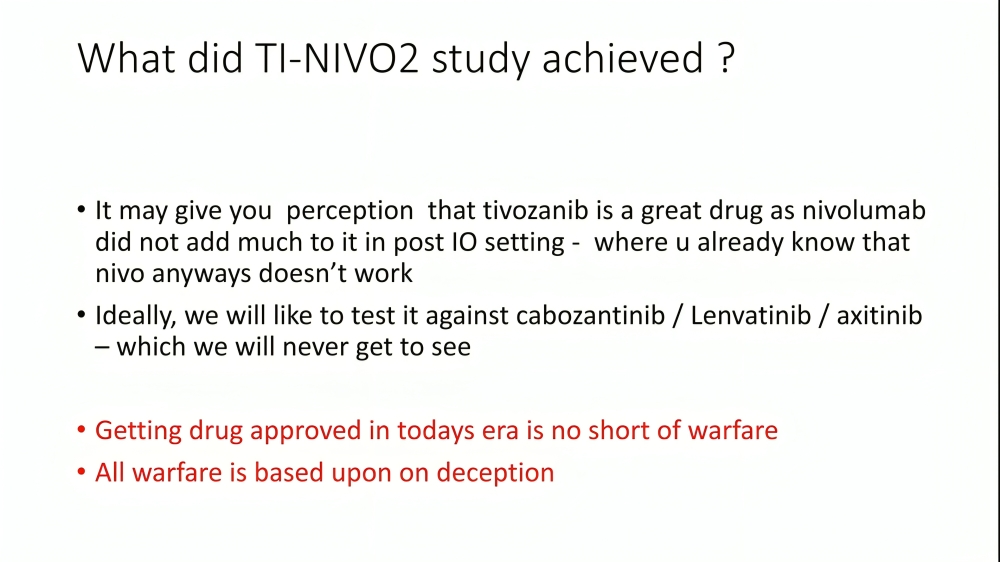 What did TI-NIVO2 study achieved ?

• It may give you perception that tivozanib is a great drug as nivolumab did not add much to it in post IO setting - where u already know that nivo anyways doesn't work

• Ideally, we will like to test it against cabozantinib / Lenvatinib / axitinib – which we will never get to see

• Getting drug approved in todays era is no short of warfare

• All warfare is based upon on deception